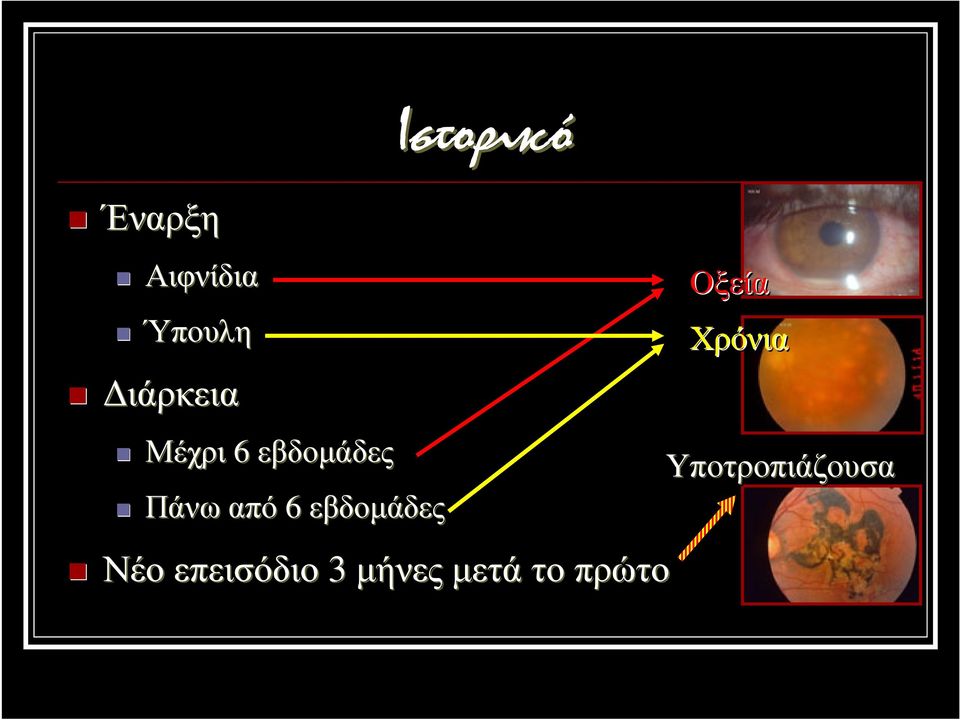 Ιστορικό

Έναρξη

Αιφνίδια

Ύπουλη

Διάρκεια

Μέχρι 6 εβδομάδες

Πάνω από 6 εβδομάδες

Νέο επεισόδιο 3 μήνες μετά το πρώτο

Οξεία

Χρόνια

Υποτροπιάζουσα